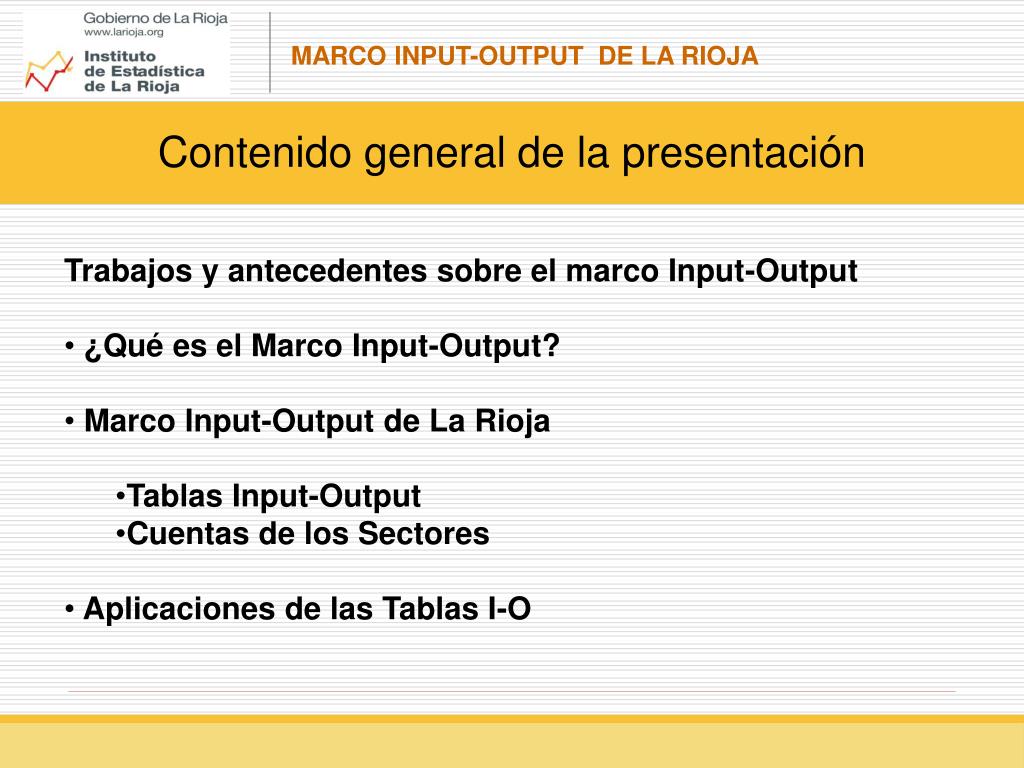 Gobierno de La Rioja
www.larioja.org
Instituto de Estadística de La Rioja

MARCO INPUT-OUTPUT DE LA RIOJA

Contenido general de la presentación

Trabajos y antecedentes sobre el marco Input-Output

• ¿Qué es el Marco Input-Output?

• Marco Input-Output de La Rioja

•Tablas Input-Output
•Cuentas de los Sectores

• Aplicaciones de las Tablas I-O